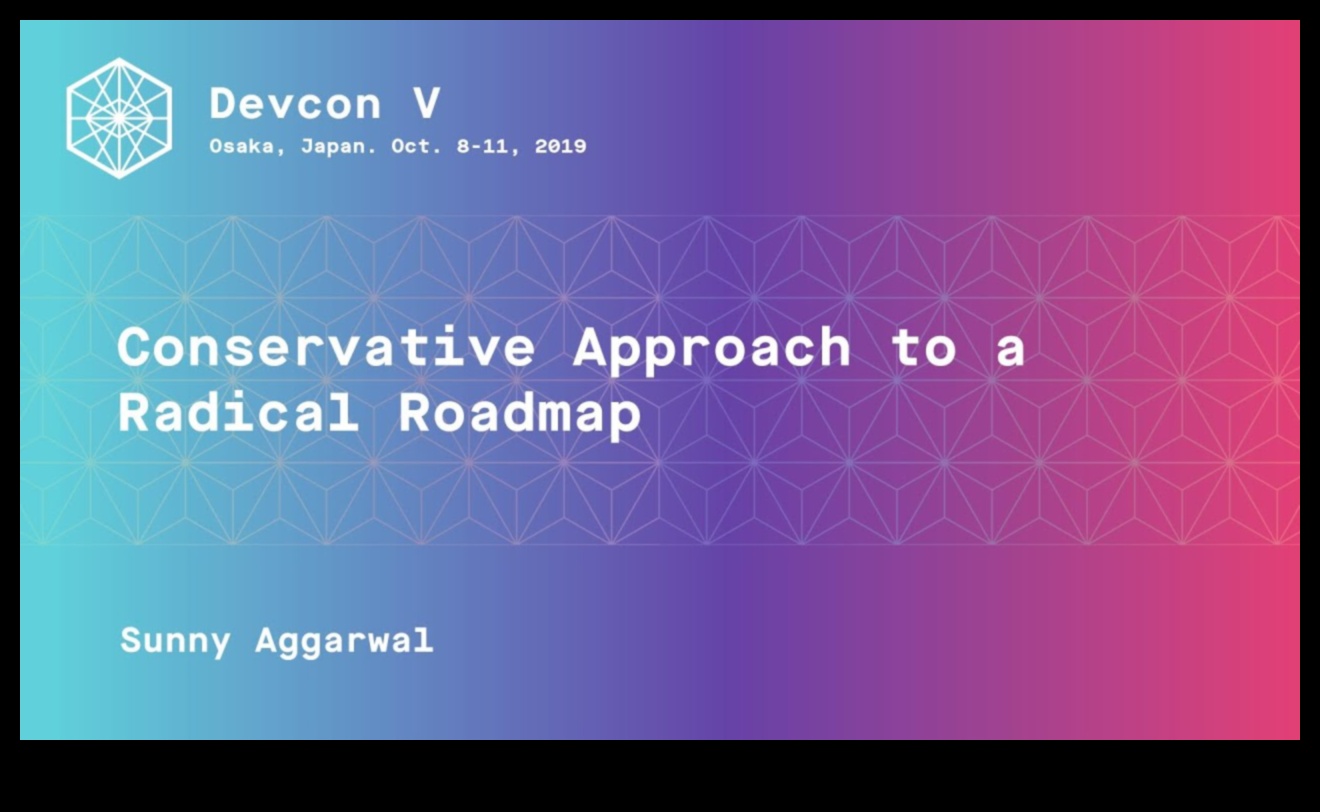 Devcon V
Osaka, Japan. Oct. 8-11, 2019

Conservative Approach to a Radical Roadmap

Sunny Aggarwal